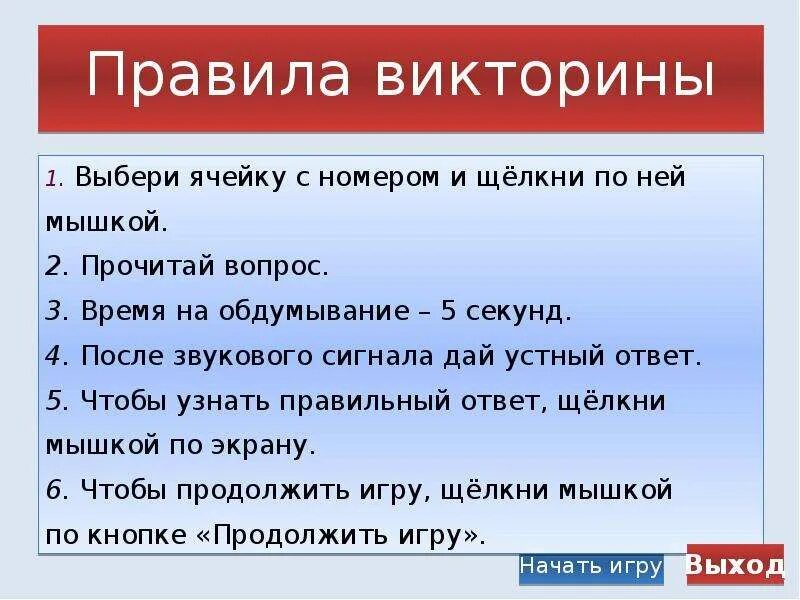 Правила викторины

1. Выбери ячейку с номером и щёлкни по ней мышкой.
2. Прочитай вопрос.
3. Время на обдумывание – 5 секунд.
4. После звукового сигнала дай устный ответ.
5. Чтобы узнать правильный ответ, щёлкни мышкой по экрану.
6. Чтобы продолжить игру, щёлкни мышкой по кнопке «Продолжить игру».

Начать игру

Выход